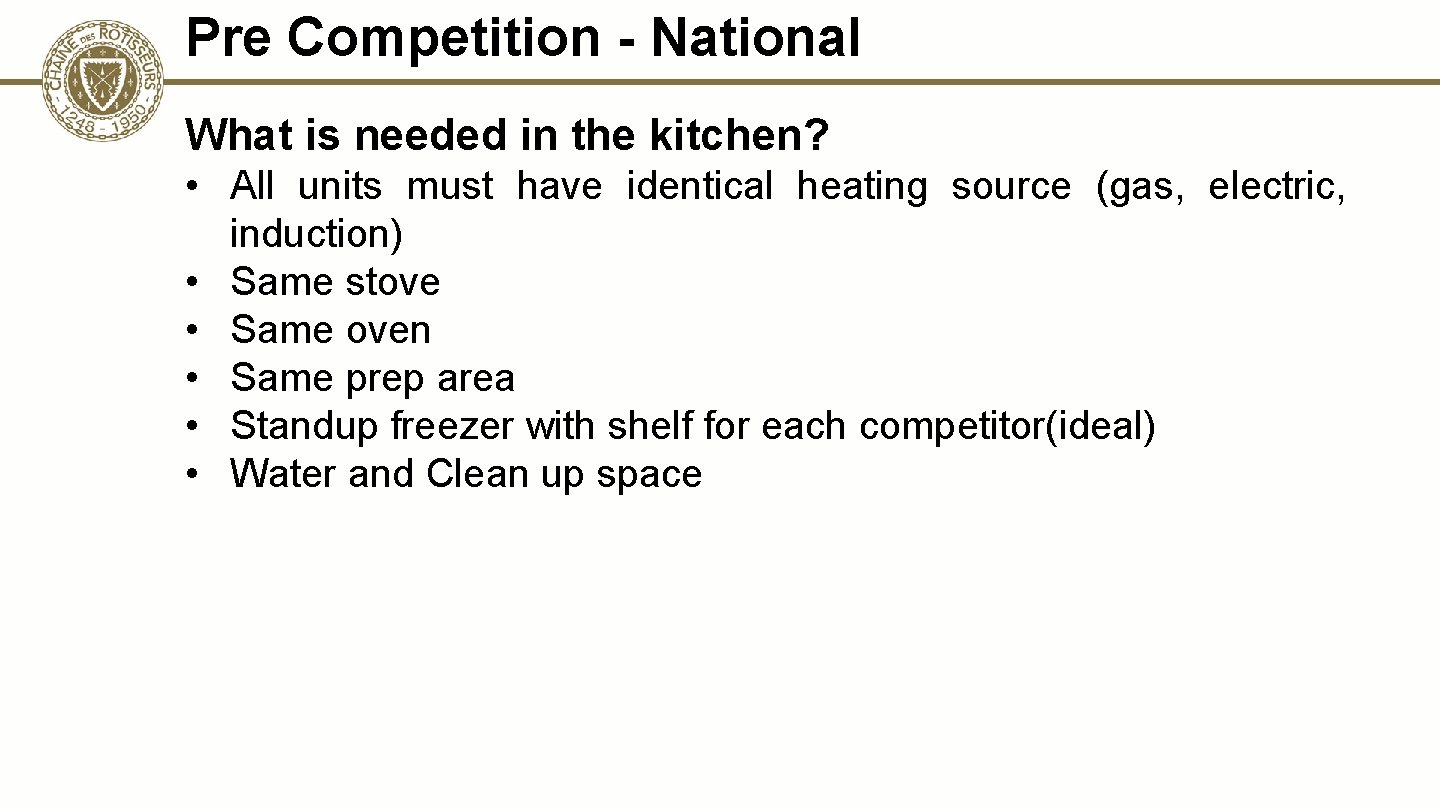 CHAINE DES ROTISSEURS
1248 - 1950

Pre Competition - National

What is needed in the kitchen?

• All units must have identical heating source (gas, electric, induction)
• Same stove
• Same oven
• Same prep area
• Standup freezer with shelf for each competitor(ideal)
• Water and Clean up space